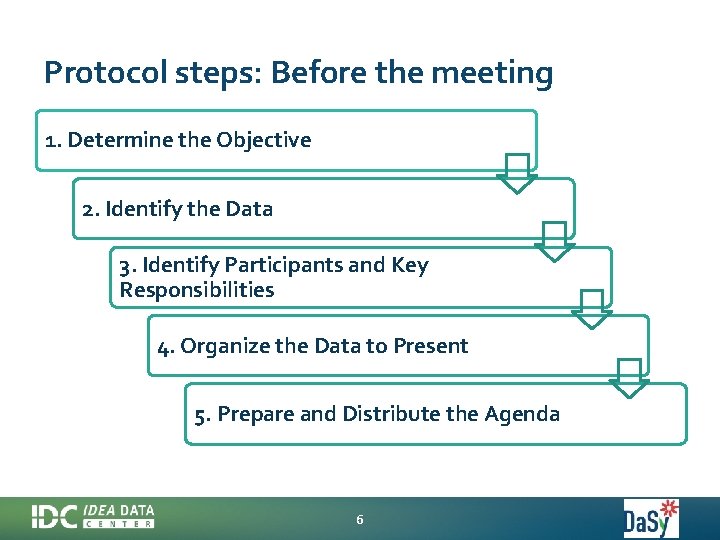 Protocol steps: Before the meeting

1. Determine the Objective

2. Identify the Data

3. Identify Participants and Key Responsibilities

4. Organize the Data to Present

5. Prepare and Distribute the Agenda

IDC IDEA DATA CENTER

6

DaSy